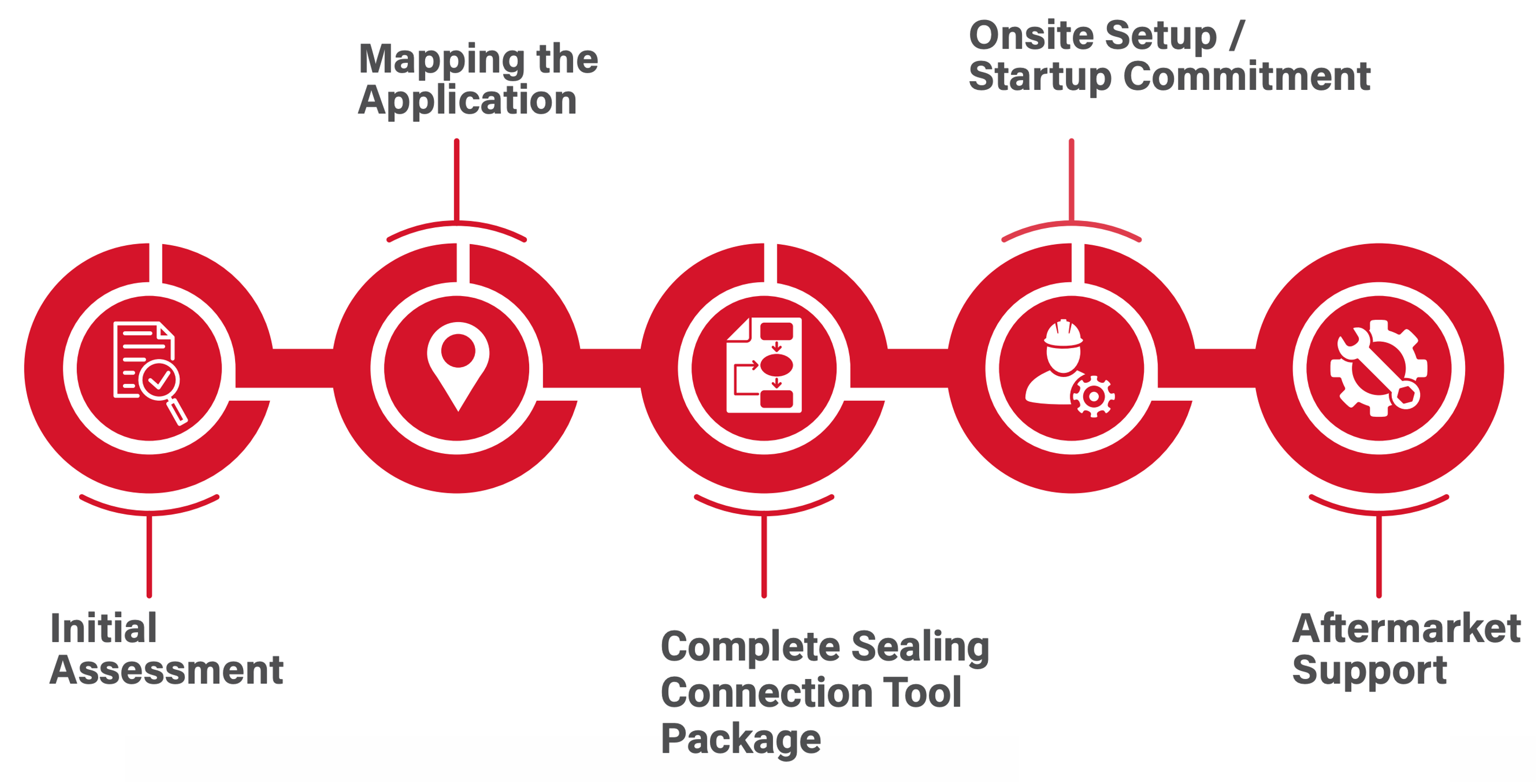 Initial Assessment

Mapping the Application

Complete Sealing Connection Tool Package

Onsite Setup / Startup Commitment

Aftermarket Support